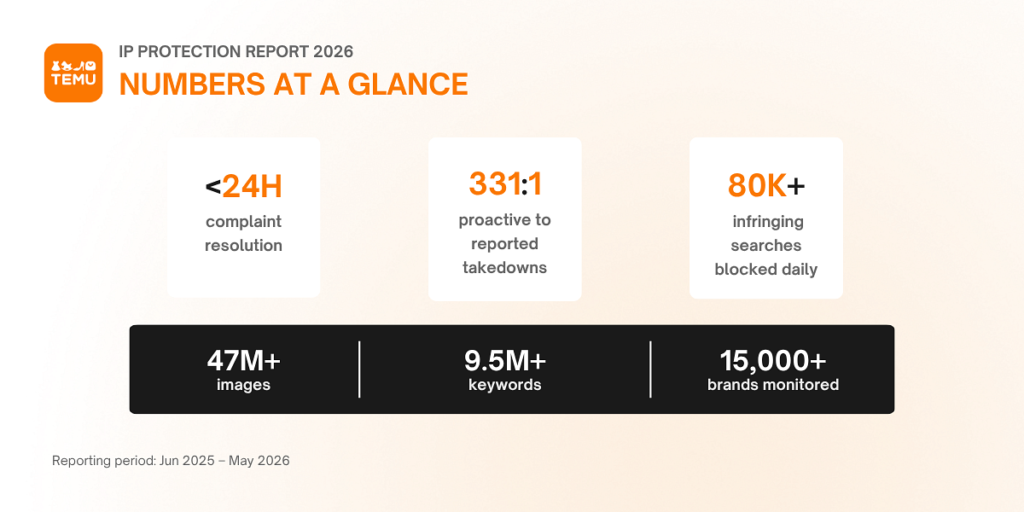 TEMU

IP PROTECTION REPORT 2026
NUMBERS AT A GLANCE

<24H
complaint resolution

331:1
proactive to reported takedowns

80K+
infringing searches blocked daily

47M+
images

9.5M+
keywords

15,000+
brands monitored

Reporting period: Jun 2025 – May 2026